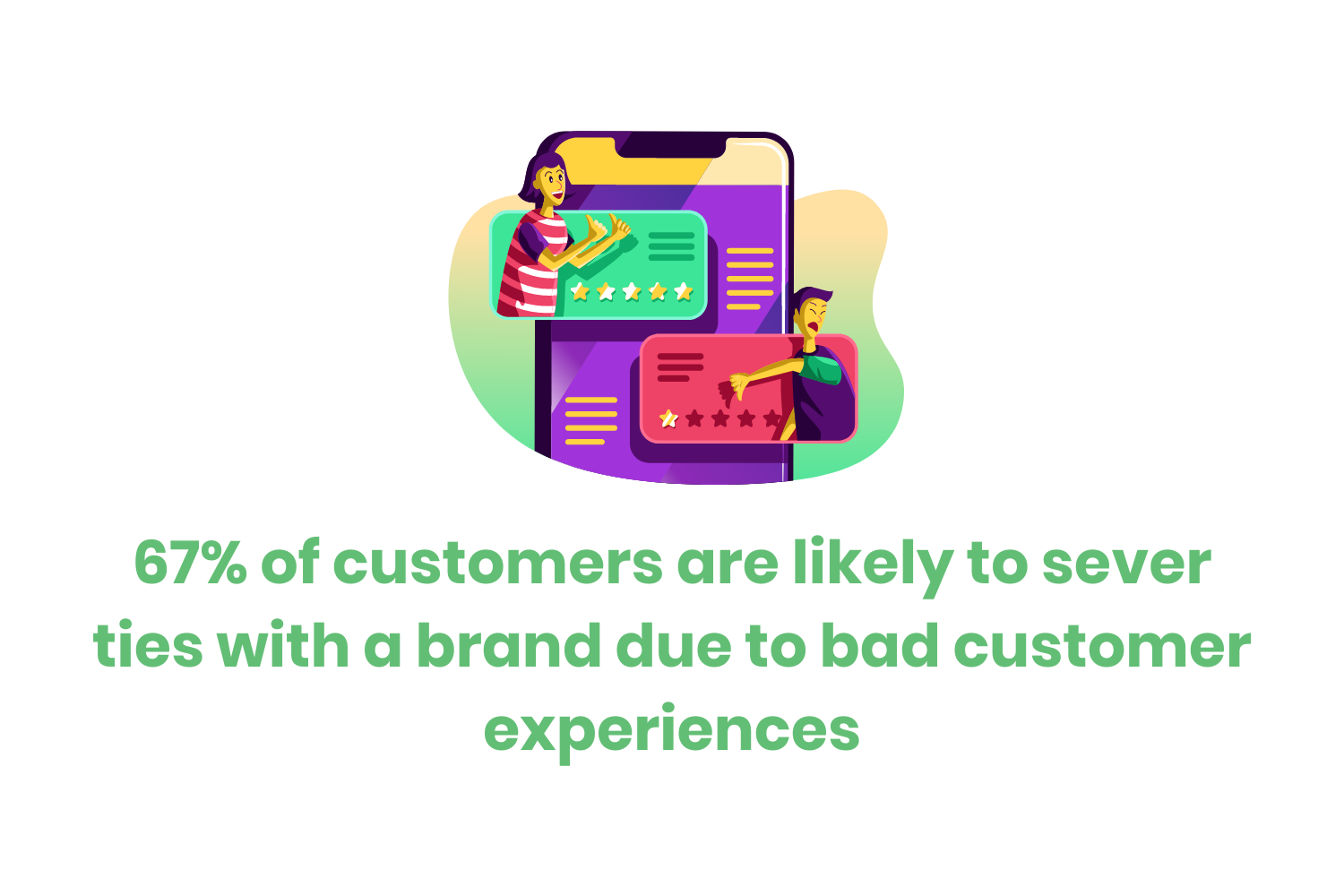 67% of customers are likely to sever ties with a brand due to bad customer experiences